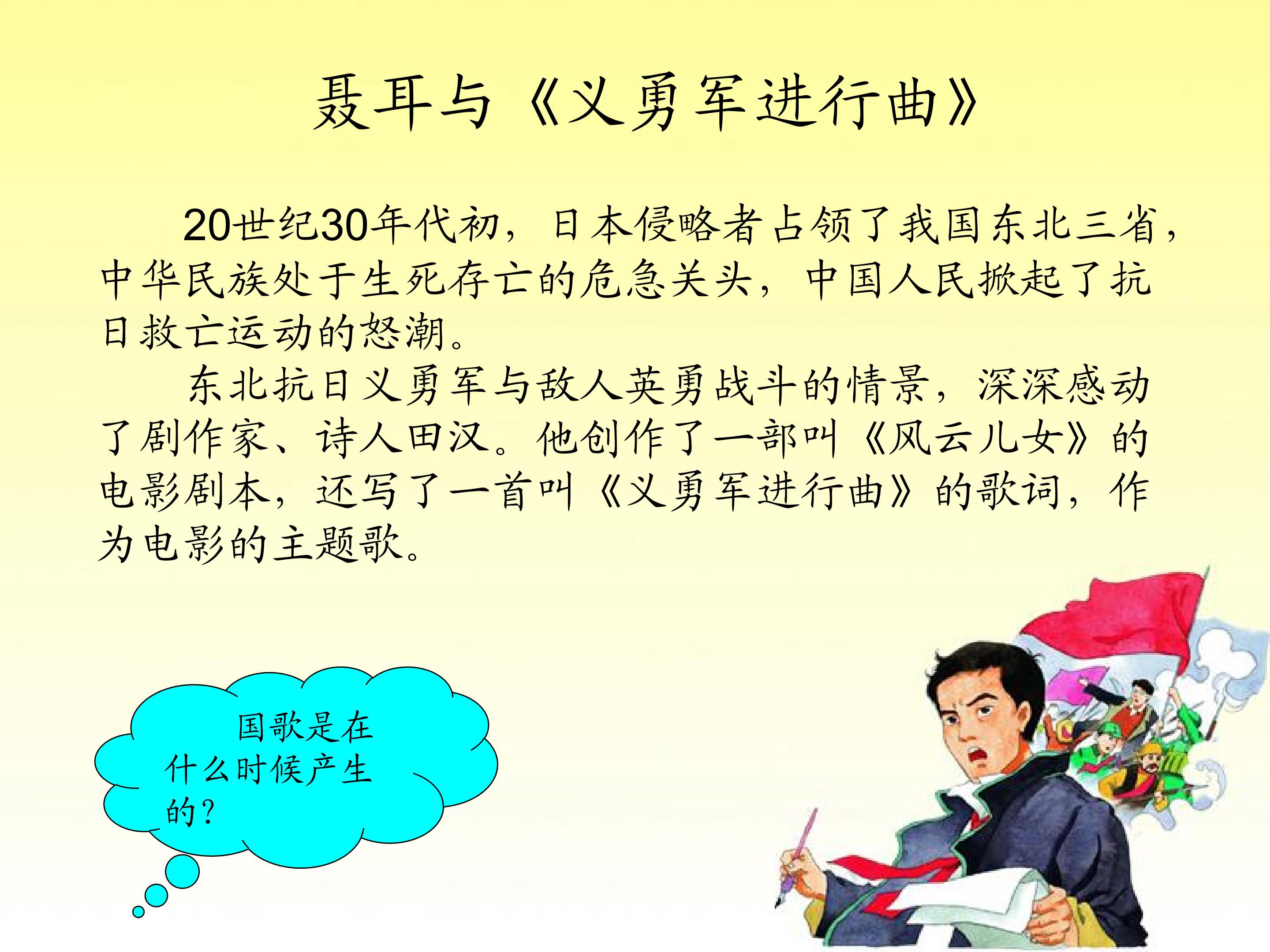 聂耳与《义勇军进行曲》

20世纪30年代初，日本侵略者占领了我国东北三省，中华民族处于生死存亡的危急关头，中国人民掀起了抗日救亡运动的怒潮。

东北抗日义勇军与敌人英勇战斗的情景，深深感动了剧作家、诗人田汉。他创作了一部叫《风云儿女》的电影剧本，还写了一首叫《义勇军进行曲》的歌词，作为电影的主题歌。

国歌是在什么时候产生的？